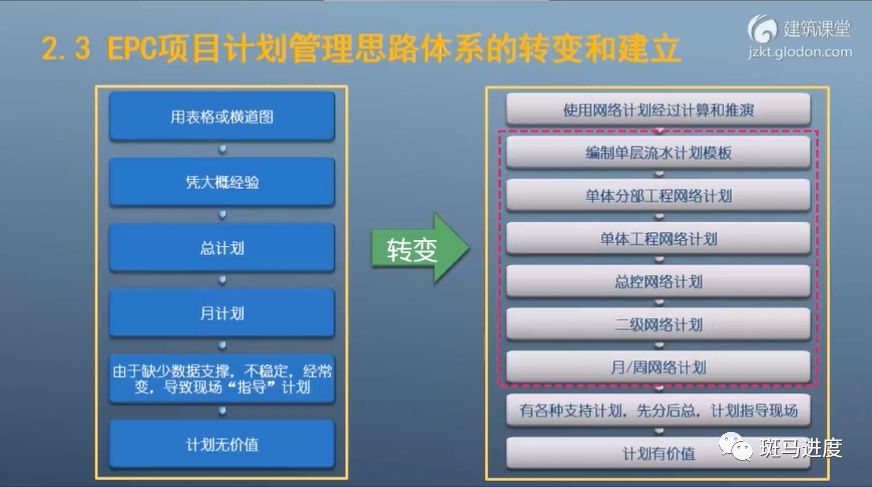 2.3 EPC项目计划管理思路体系的转变和建立

建筑课堂
jzkt.glodon.com

用表格或横道图

凭大概经验

总计划

月计划

由于缺少数据支撑，不稳定，经常变，导致现场“指导”计划

计划无价值

转变

使用网络计划经过计算和推演

编制单层流水计划模板

单体分部工程网络计划

单体工程网络计划

总控网络计划

二级网络计划

月/周网络计划

有各种支持计划，先分后总，计划指导现场

计划有价值

斑马进度